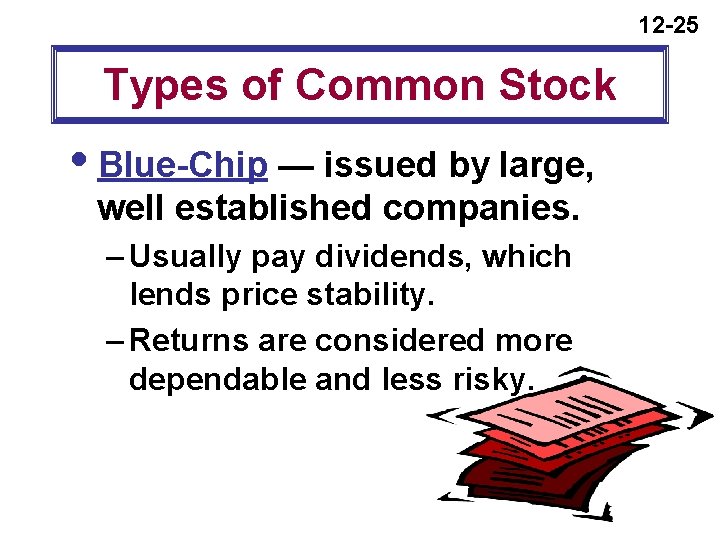 12-25

Types of Common Stock

• Blue-Chip — issued by large, well established companies.

– Usually pay dividends, which lends price stability.

– Returns are considered more dependable and less risky.